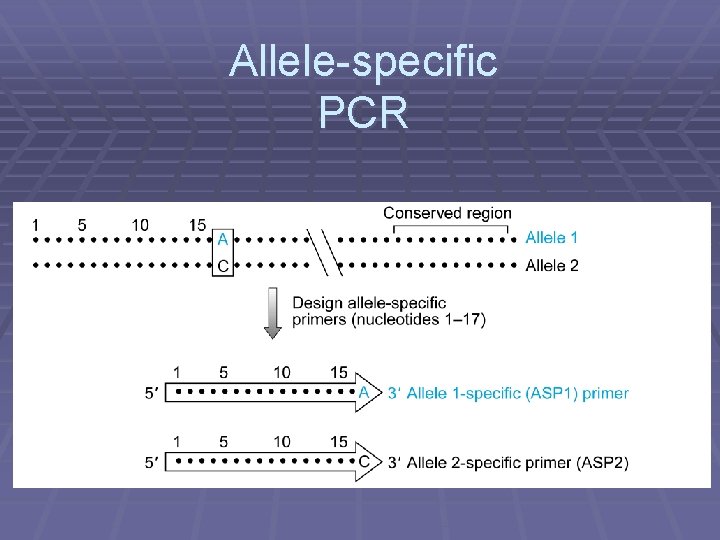 Allele-specific PCR

Conserved region

1 5 10 15 A Allele 1

C Allele 2

Design allele-specific primers (nucleotides 1–17)

1 5 10 15

5′ A 3′ Allele 1-specific (ASP1) primer

1 5 10 15

5′ C 3′ Allele 2-specific primer (ASP2)